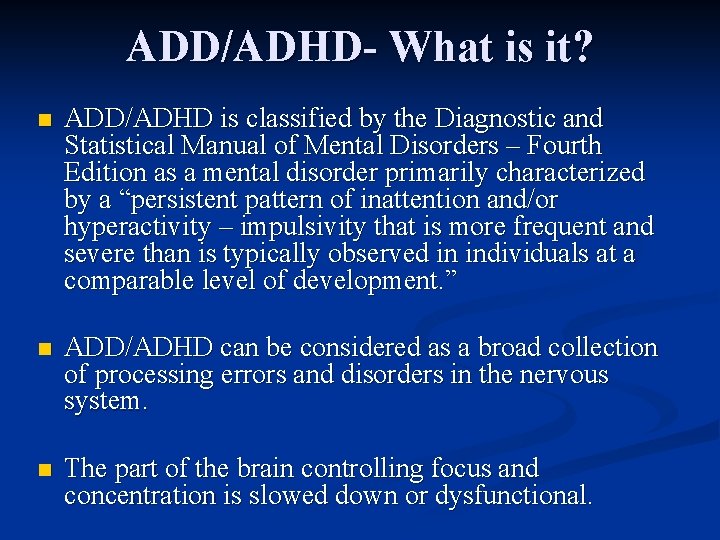 ADD/ADHD- What is it?

ADD/ADHD is classified by the Diagnostic and Statistical Manual of Mental Disorders – Fourth Edition as a mental disorder primarily characterized by a “persistent pattern of inattention and/or hyperactivity – impulsivity that is more frequent and severe than is typically observed in individuals at a comparable level of development.”

ADD/ADHD can be considered as a broad collection of processing errors and disorders in the nervous system.

The part of the brain controlling focus and concentration is slowed down or dysfunctional.